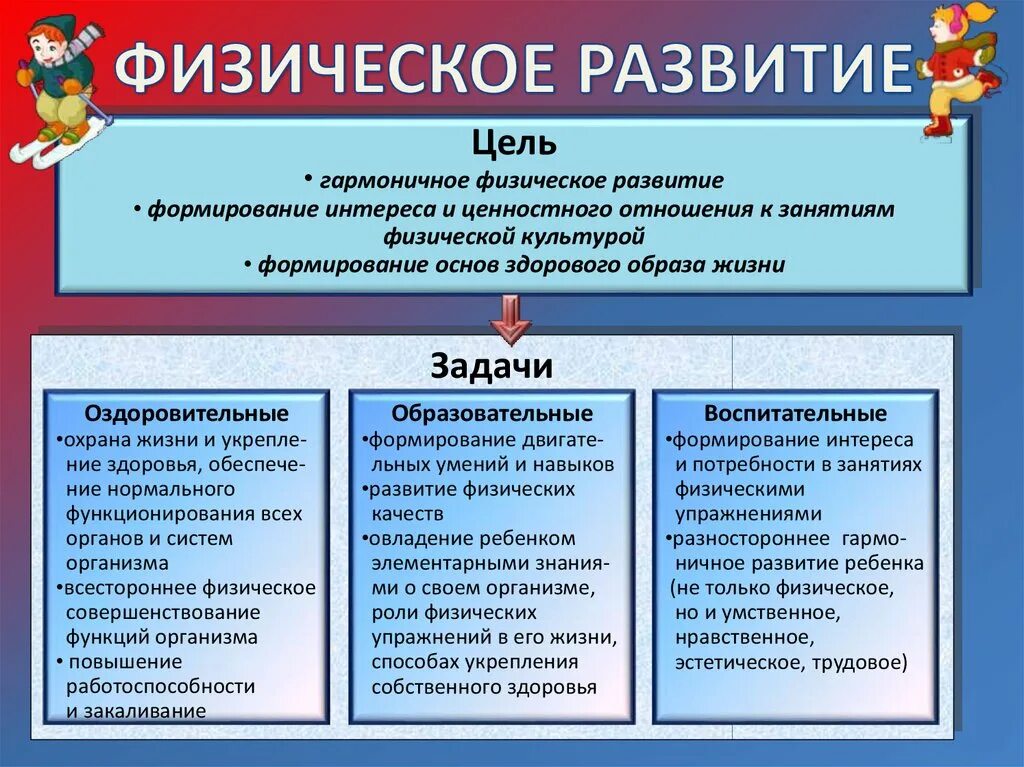 ФИЗИЧЕСКОЕ РАЗВИТИЕ

Цель
• гармоничное физическое развитие
• формирование интереса и ценностного отношения к занятиям физической культурой
• формирование основ здорового образа жизни

Задачи

Оздоровительные
•охрана жизни и укрепление здоровья, обеспечение нормального функционирования всех органов и систем организма
•всестороннее физическое совершенствование функций организма
• повышение работоспособности и закаливание

Образовательные
•формирование двигательных умений и навыков
•развитие физических качеств
•овладение ребенком элементарными знаниями о своем организме, роли физических упражнений в его жизни, способах укрепления собственного здоровья

Воспитательные
•формирование интереса и потребности в занятиях физическими упражнениями
•разностороннее гармоничное развитие ребенка (не только физическое, но и умственное, нравственное, эстетическое, трудовое)